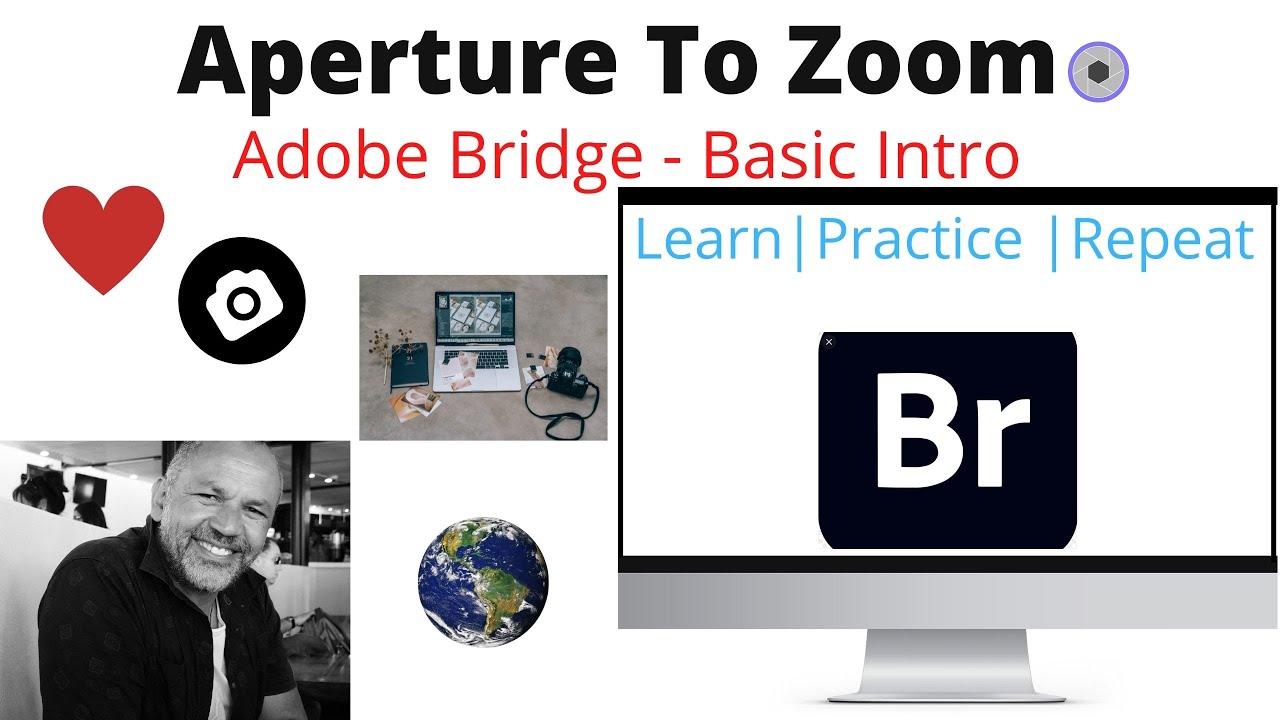 Aperture To Zoom

Adobe Bridge - Basic Intro

Learn|Practice |Repeat

Br